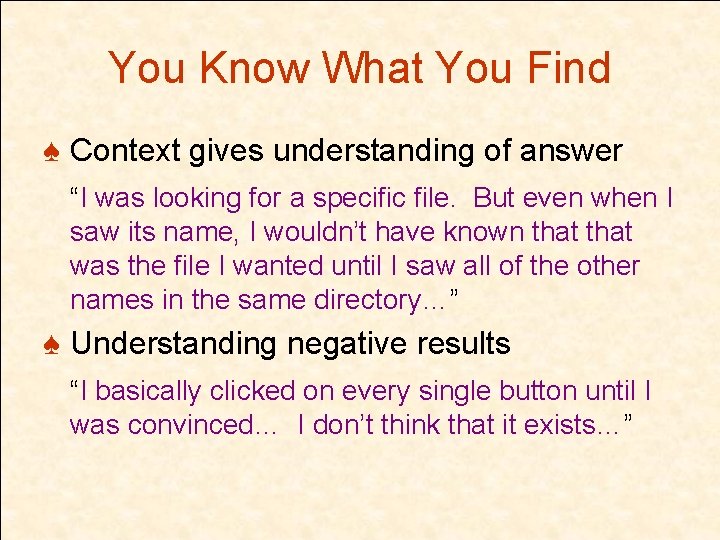 You Know What You Find

♠ Context gives understanding of answer

“I was looking for a specific file. But even when I saw its name, I wouldn’t have known that that was the file I wanted until I saw all of the other names in the same directory…”

♠ Understanding negative results

“I basically clicked on every single button until I was convinced… I don’t think that it exists…”